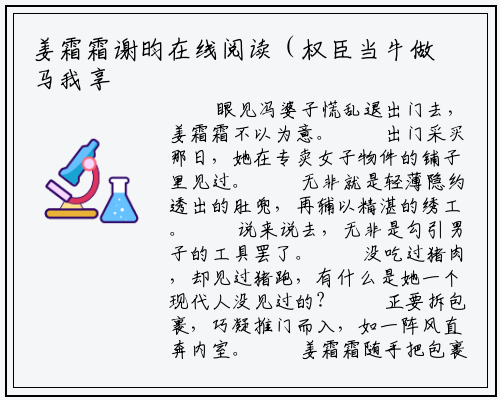 姜霜霜谢昀在线阅读（权臣当牛做马我享

眼见冯婆子慌乱退出门去，姜霜霜不以为意。 出门采买那日，她在专卖女子物件的铺子里见过。 无非就是轻薄隐约透出的肚兜，再辅以精湛的绣工。 说来说去，无非是勾引男子的工具罢了。 没吃过猪肉，却见过猪跑，有什么是她一个现代人没见过的？ 正要拆包裹，巧凝推门而入，如一阵风直奔内室。 姜霜霜随手把包裹